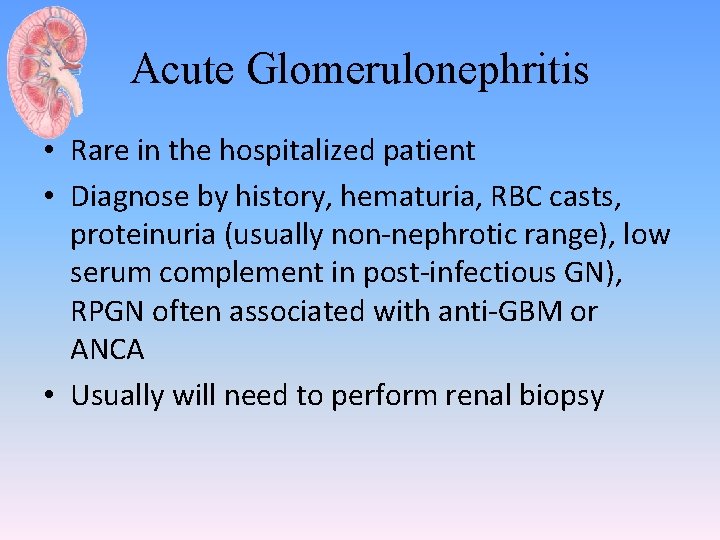 Acute Glomerulonephritis

• Rare in the hospitalized patient
• Diagnose by history, hematuria, RBC casts, proteinuria (usually non-nephrotic range), low serum complement in post-infectious GN), RPGN often associated with anti-GBM or ANCA
• Usually will need to perform renal biopsy